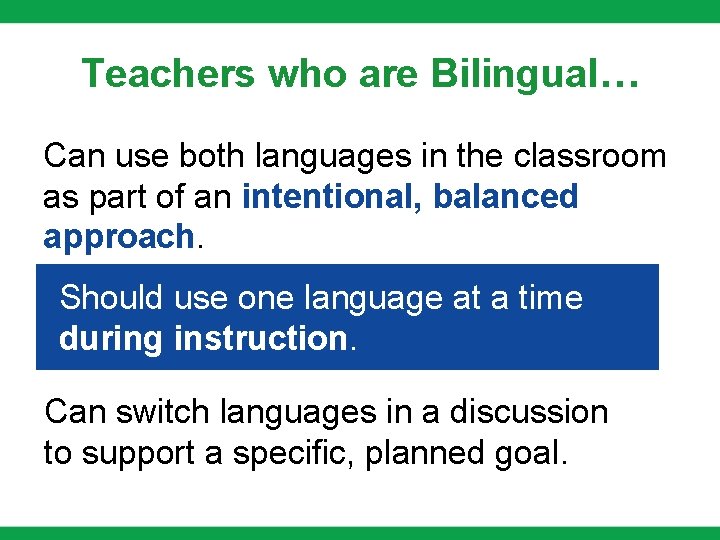 Teachers who are Bilingual…

Can use both languages in the classroom as part of an intentional, balanced approach.

Should use one language at a time during instruction.

Can switch languages in a discussion to support a specific, planned goal.